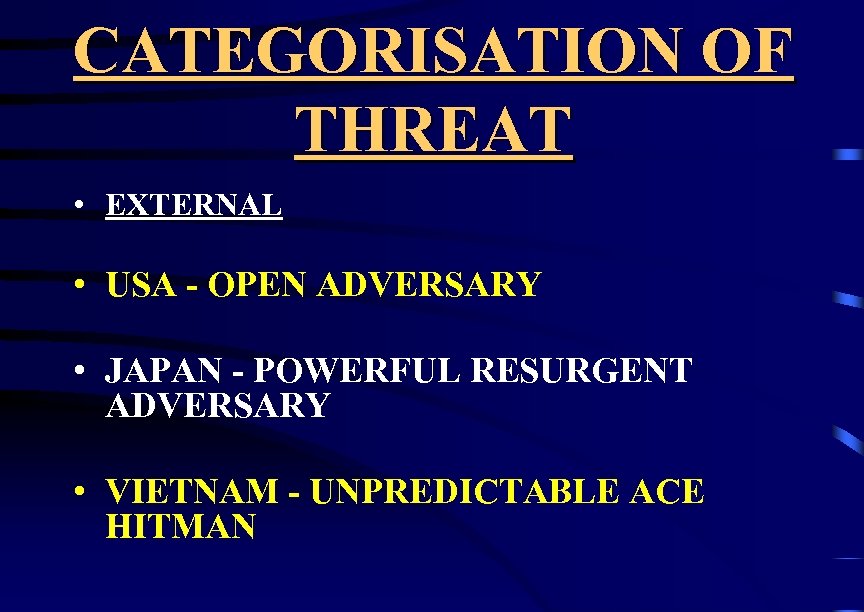 CATEGORISATION OF THREAT

• EXTERNAL

• USA - OPEN ADVERSARY

• JAPAN - POWERFUL RESURGENT ADVERSARY

• VIETNAM - UNPREDICTABLE ACE HITMAN